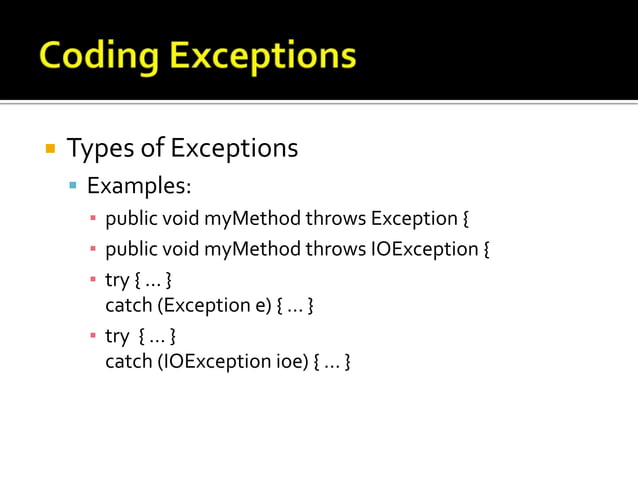 Coding Exceptions

Types of Exceptions

Examples:

public void myMethod throws Exception {

public void myMethod throws IOException {

try { … }
catch (Exception e) { … }

try { … }
catch (IOException ioe) { … }